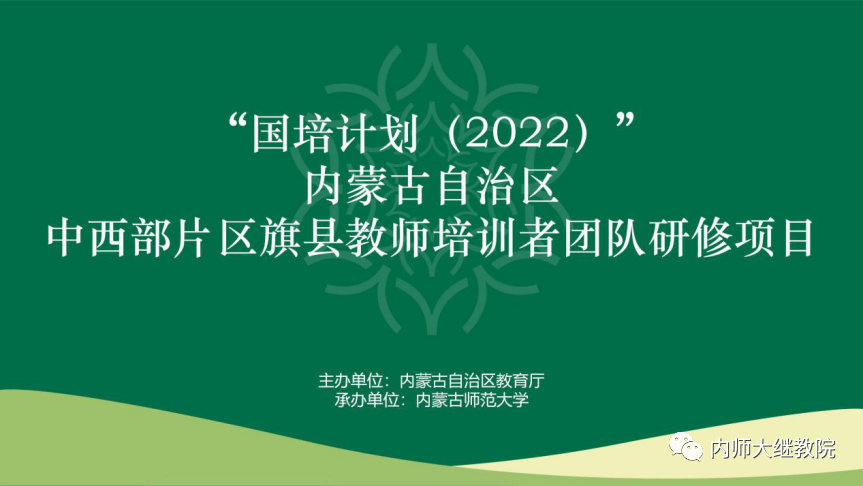 “国培计划（2022）”
内蒙古自治区
中西部片区旗县教师培训者团队研修项目

主办单位：内蒙古自治区教育厅
承办单位：内蒙古师范大学

内师大继教院